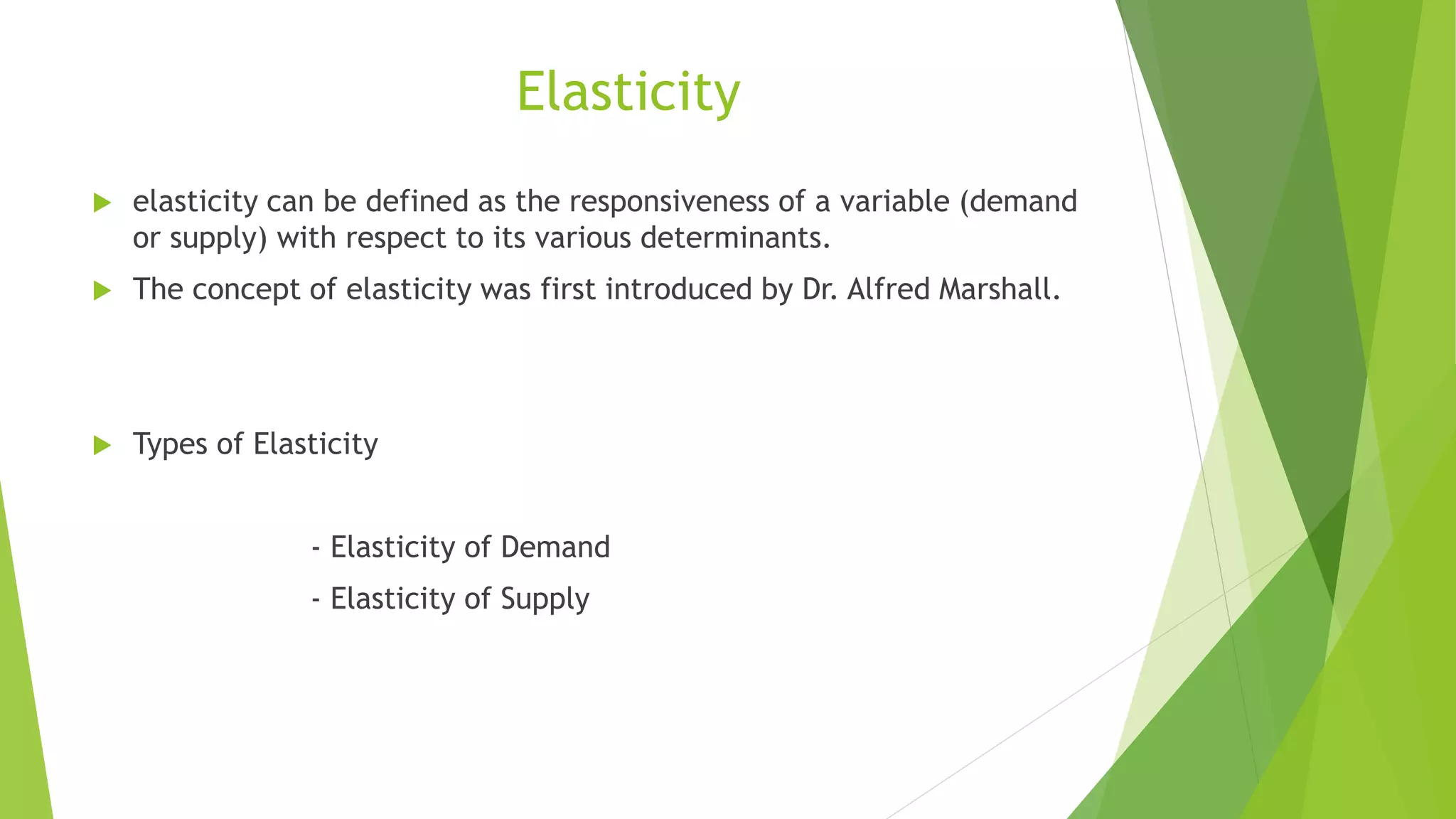 Elasticity

elasticity can be defined as the responsiveness of a variable (demand or supply) with respect to its various determinants.

The concept of elasticity was first introduced by Dr. Alfred Marshall.

Types of Elasticity

- Elasticity of Demand

- Elasticity of Supply